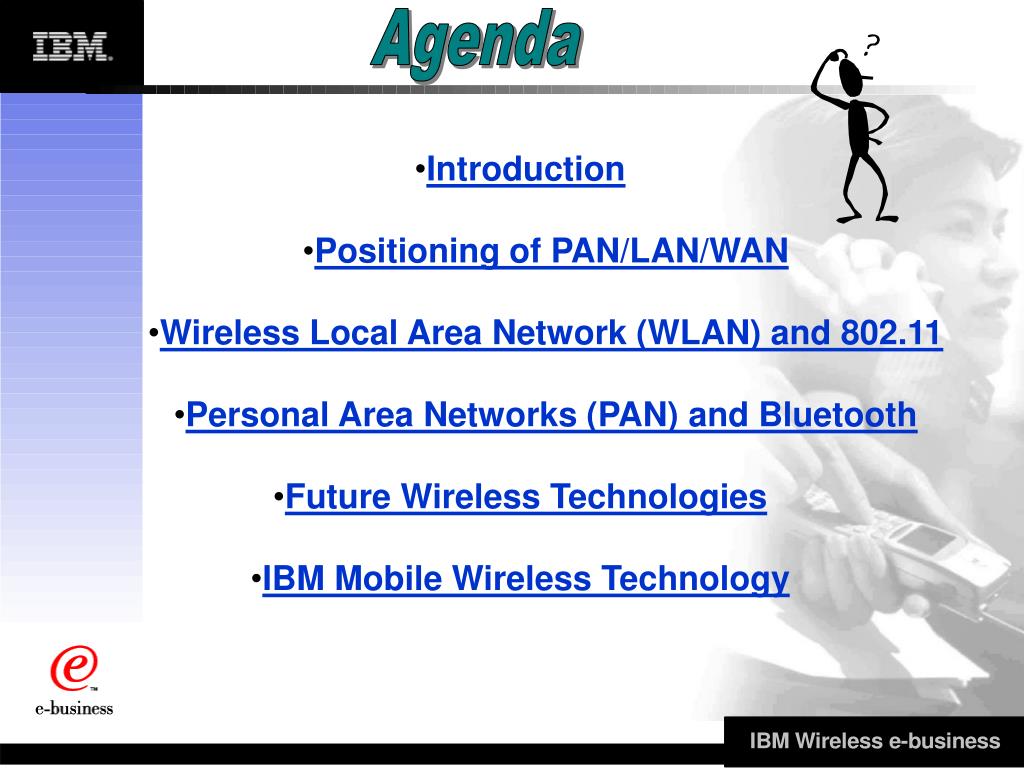 IBM

Agenda

?

•Introduction

•Positioning of PAN/LAN/WAN

•Wireless Local Area Network (WLAN) and 802.11

•Personal Area Networks (PAN) and Bluetooth

•Future Wireless Technologies

•IBM Mobile Wireless Technology

e™
e-business

IBM Wireless e-business